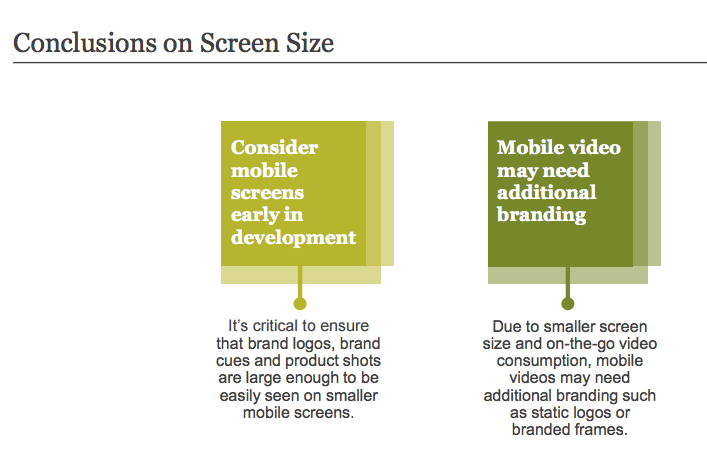 Conclusions on Screen Size

Consider mobile screens early in development

It's critical to ensure that brand logos, brand cues and product shots are large enough to be easily seen on smaller mobile screens.

Mobile video may need additional branding

Due to smaller screen size and on-the-go video consumption, mobile videos may need additional branding such as static logos or branded frames.